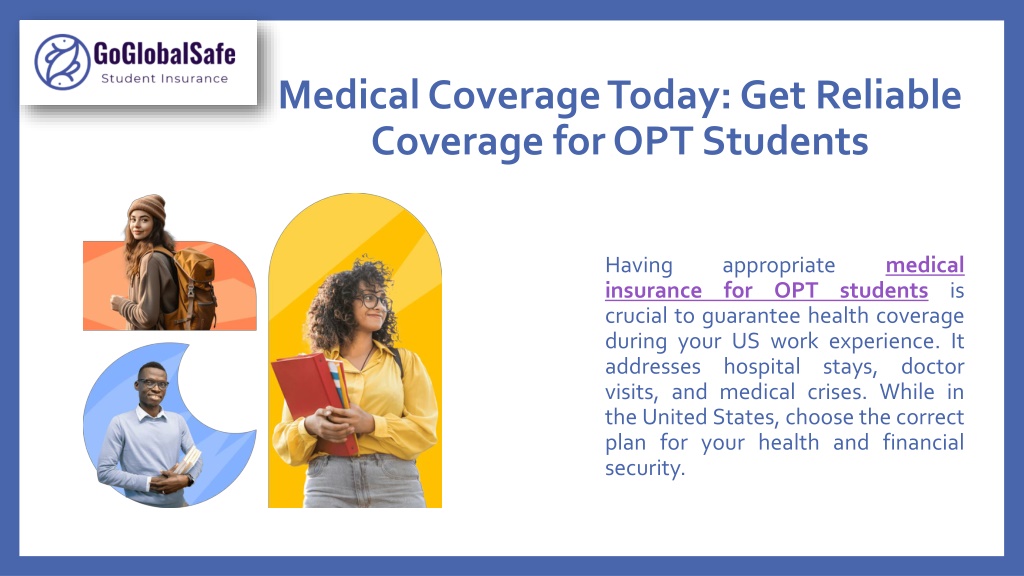 GoGlobalSafe
Student Insurance

Medical Coverage Today: Get Reliable Coverage for OPT Students

Having appropriate medical insurance for OPT students is crucial to guarantee health coverage during your US work experience. It addresses hospital stays, doctor visits, and medical crises. While in the United States, choose the correct plan for your health and financial security.